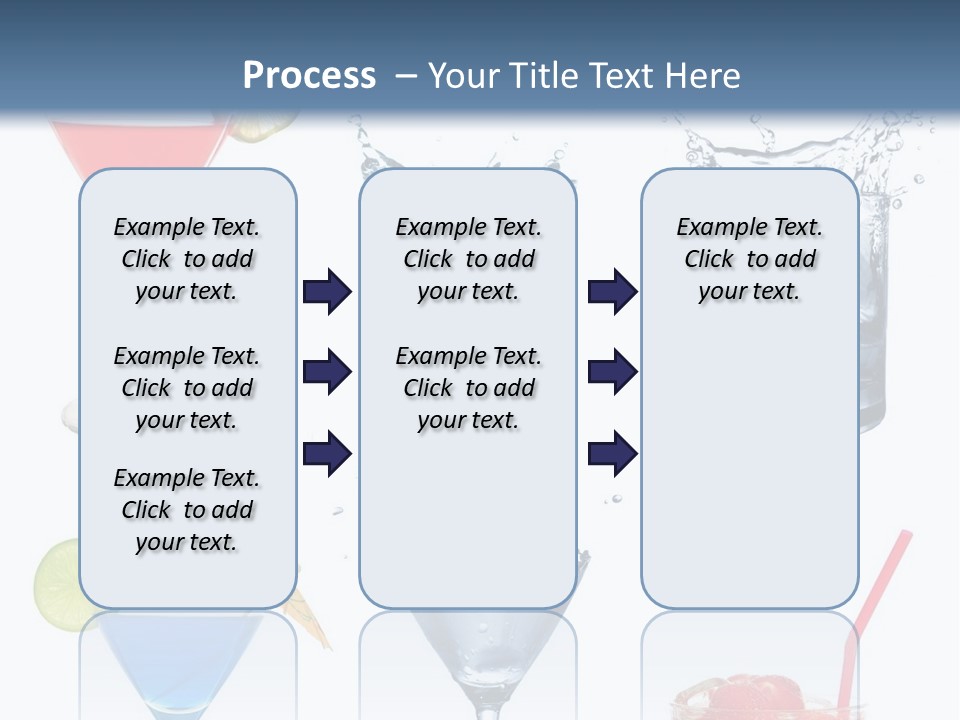 Process – Your Title Text Here

Example Text. Click to add your text.

Example Text. Click to add your text.

Example Text. Click to add your text.

Example Text. Click to add your text.

Example Text. Click to add your text.

Example Text. Click to add your text.